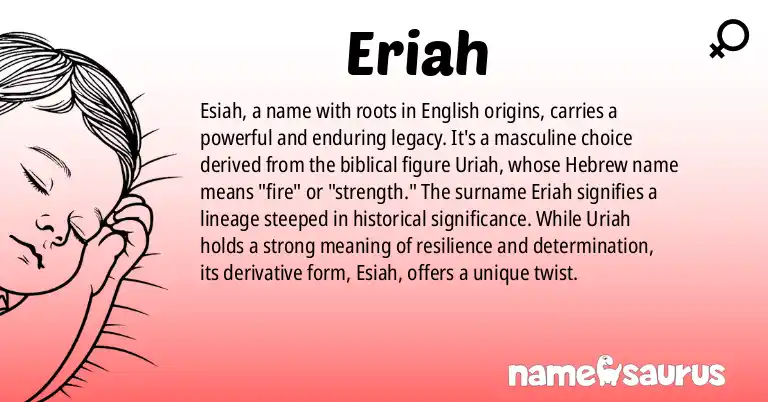 Eriah

Esiah, a name with roots in English origins, carries a powerful and enduring legacy. It's a masculine choice derived from the biblical figure Uriah, whose Hebrew name means "fire" or "strength." The surname Eriah signifies a lineage steeped in historical significance. While Uriah holds a strong meaning of resilience and determination, its derivative form, Esiah, offers a unique twist.

namesaurus